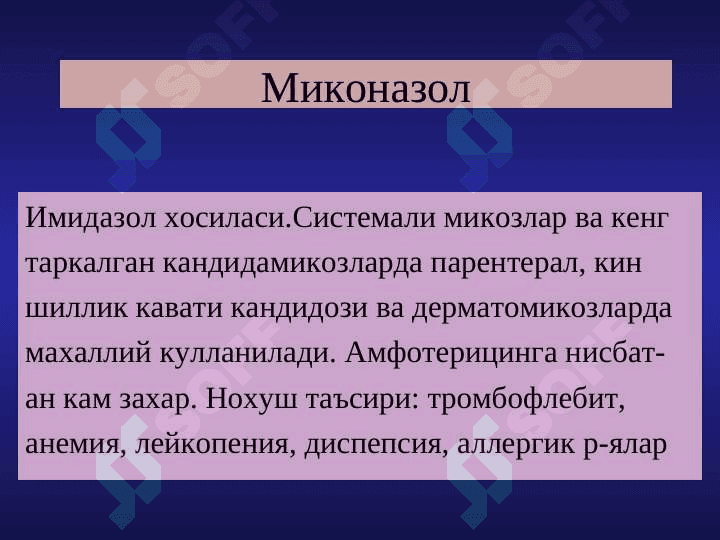 Миконазол

Имидазол хосиласи.Системали микозлар ва кенг таркалган кандидамикозларда парентерал, кин шиллик кавати кандидози ва дерматомикозларда махаллий кулланилади. Амфотерицинга нисбатан кам захар. Нохуш таъсири: тромбофлебит, анемия, лейкопения, диспепсия, аллергик р-ялар